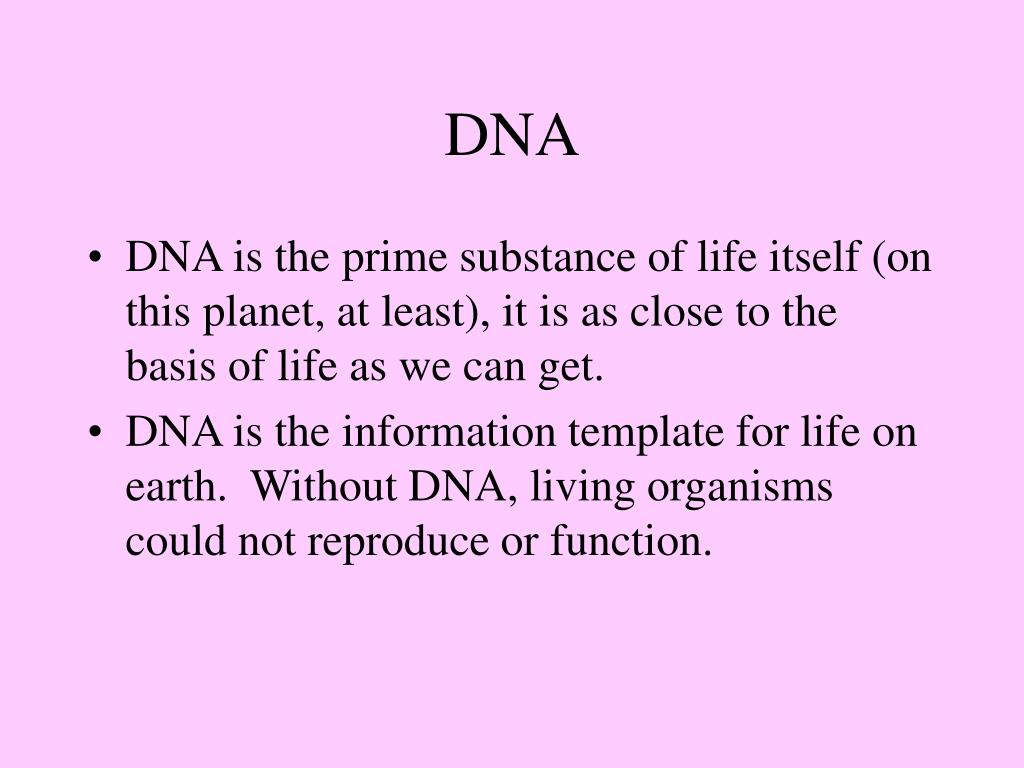 DNA

• DNA is the prime substance of life itself (on this planet, at least), it is as close to the basis of life as we can get.
• DNA is the information template for life on earth. Without DNA, living organisms could not reproduce or function.